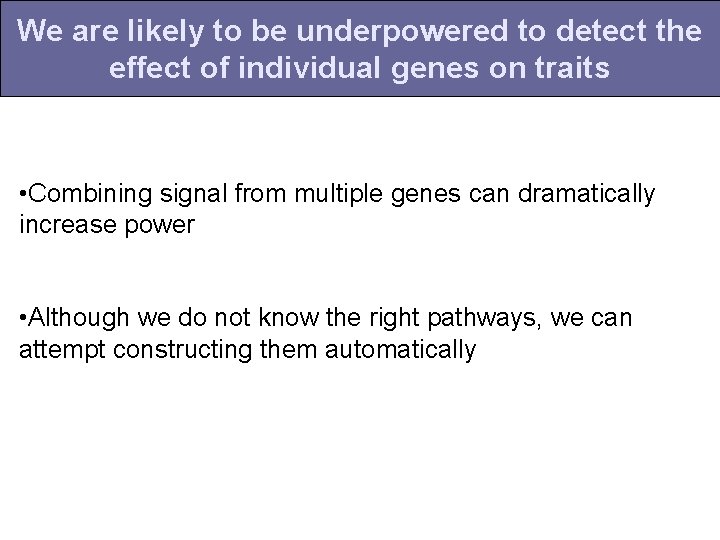 We are likely to be underpowered to detect the effect of individual genes on traits

•Combining signal from multiple genes can dramatically increase power

•Although we do not know the right pathways, we can attempt constructing them automatically